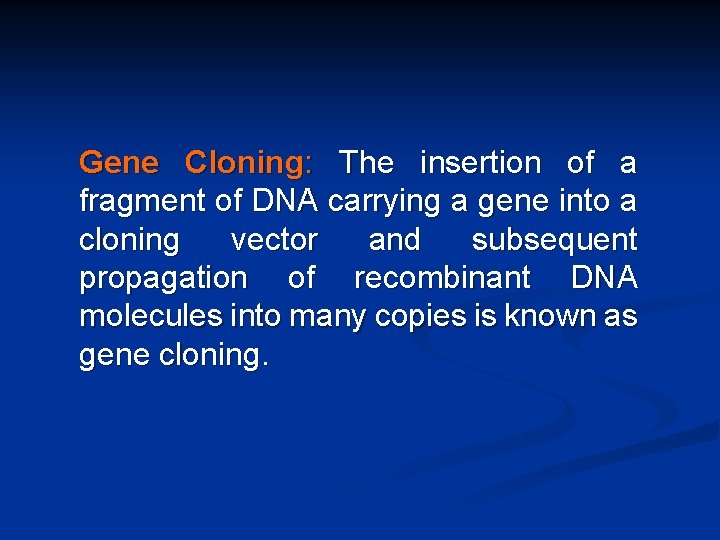 Gene Cloning: The insertion of a fragment of DNA carrying a gene into a cloning vector and subsequent propagation of recombinant DNA molecules into many copies is known as gene cloning.